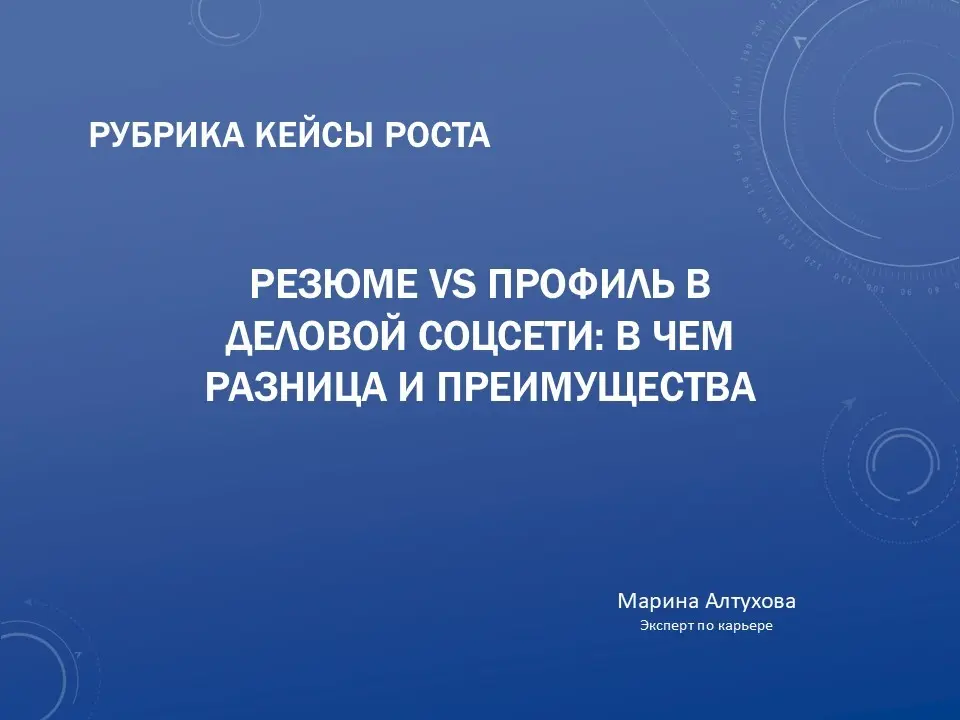 РУБРИКА КЕЙСЫ РОСТА

РЕЗЮМЕ VS ПРОФИЛЬ В ДЕЛОВОЙ СОЦСЕТИ: В ЧЕМ РАЗНИЦА И ПРЕИМУЩЕСТВА

Марина Алтухова
Эксперт по карьере